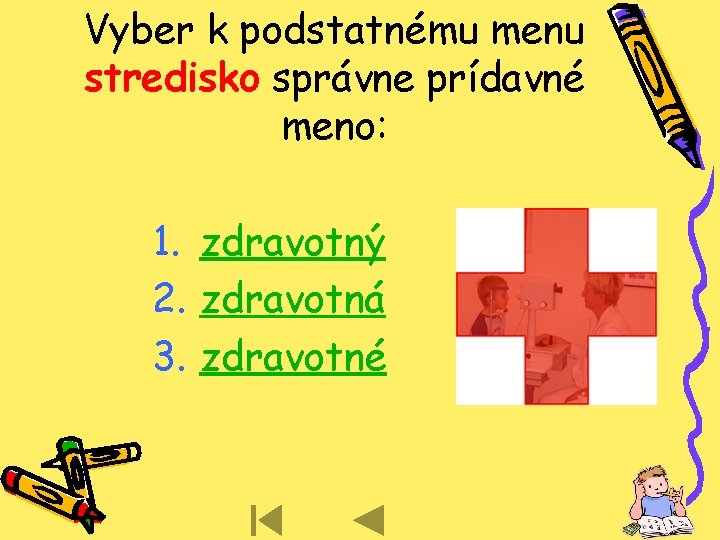 Vyber k podstatnému menu stredisko správne prídavné meno:

1. zdravotný
2. zdravotná
3. zdravotné